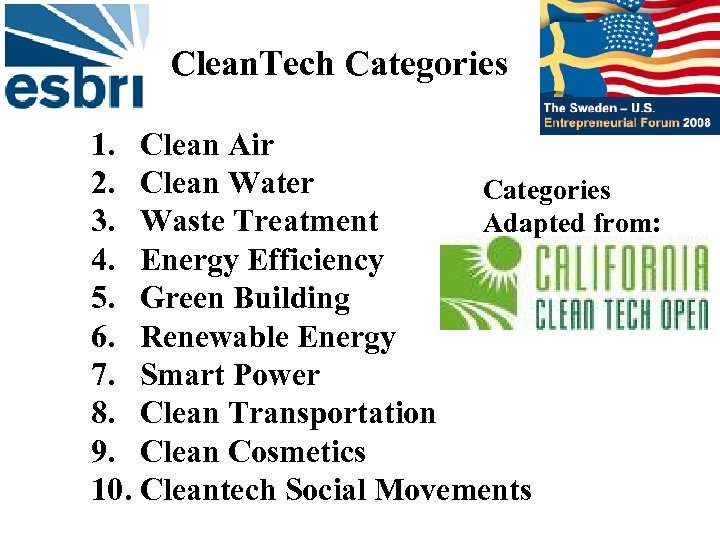 esbri

CleanTech Categories

The Sweden – U.S. Entrepreneurial Forum 2008

1. Clean Air
2. Clean Water
3. Waste Treatment
4. Energy Efficiency
5. Green Building
6. Renewable Energy
7. Smart Power
8. Clean Transportation
9. Clean Cosmetics
10. Cleantech Social Movements

Categories Adapted from:

CALIFORNIA CLEAN TECH OPEN